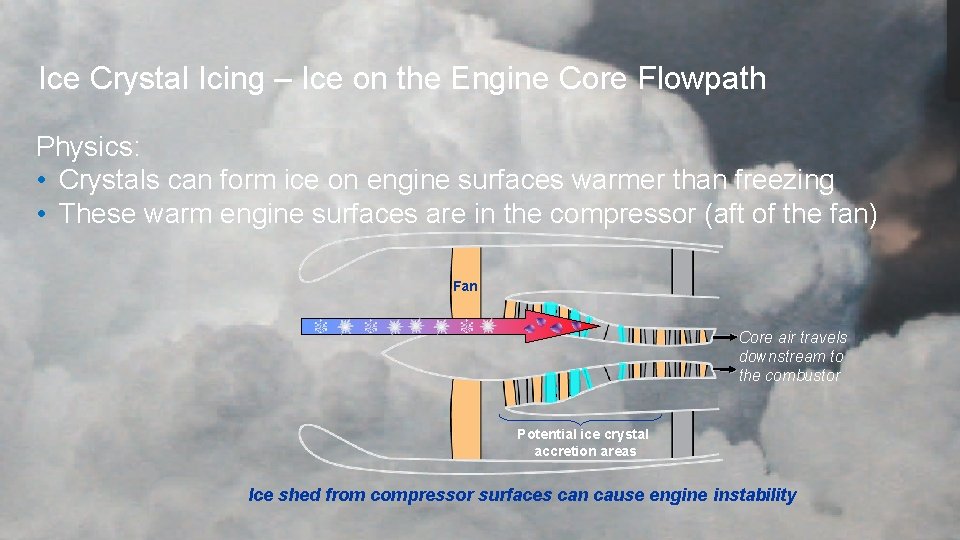 Ice Crystal Icing – Ice on the Engine Core Flowpath

Physics:
• Crystals can form ice on engine surfaces warmer than freezing
• These warm engine surfaces are in the compressor (aft of the fan)

Fan

Core air travels downstream to the combustor

Potential ice crystal accretion areas

Ice shed from compressor surfaces can cause engine instability